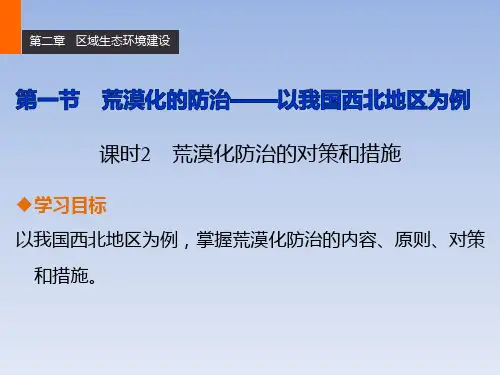 第二章　区域生态环境建设

第一节　荒漠化的防治——以我国西北地区为例

课时2　荒漠化防治的对策和措施

◆学习目标

以我国西北地区为例，掌握荒漠化防治的内容、原则、对策和措施。